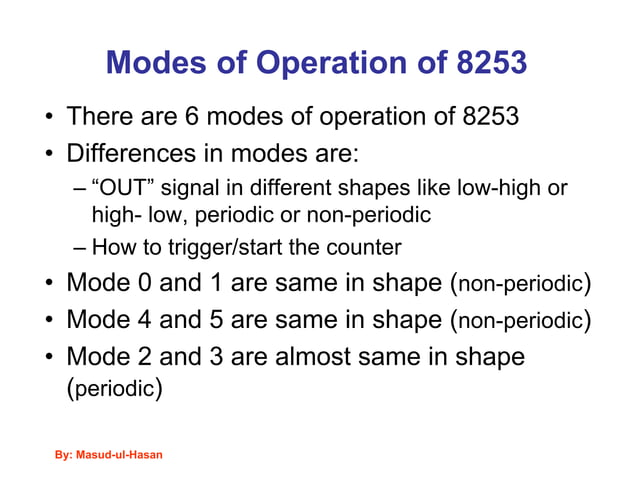 Modes of Operation of 8253

• There are 6 modes of operation of 8253
• Differences in modes are:
  – “OUT” signal in different shapes like low-high or high- low, periodic or non-periodic
  – How to trigger/start the counter
• Mode 0 and 1 are same in shape (non-periodic)
• Mode 4 and 5 are same in shape (non-periodic)
• Mode 2 and 3 are almost same in shape (periodic)

By: Masud-ul-Hasan